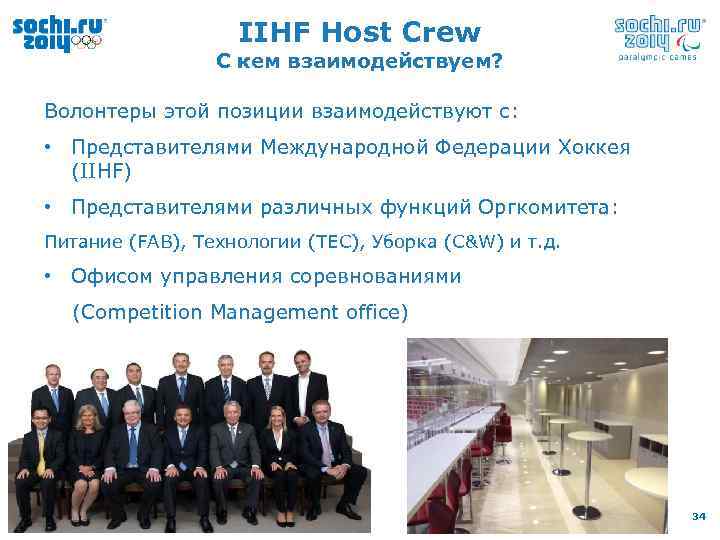 sochi.ru 2014

IIHF Host Crew
С кем взаимодействуем?

sochi.ru 2014 paralympic games

Волонтеры этой позиции взаимодействуют с:

• Представителями Международной Федерации Хоккея (IIHF)

• Представителями различных функций Оргкомитета:

Питание (FAB), Технологии (TEC), Уборка (C&W) и т.д.

• Офисом управления соревнованиями (Competition Management office)

34